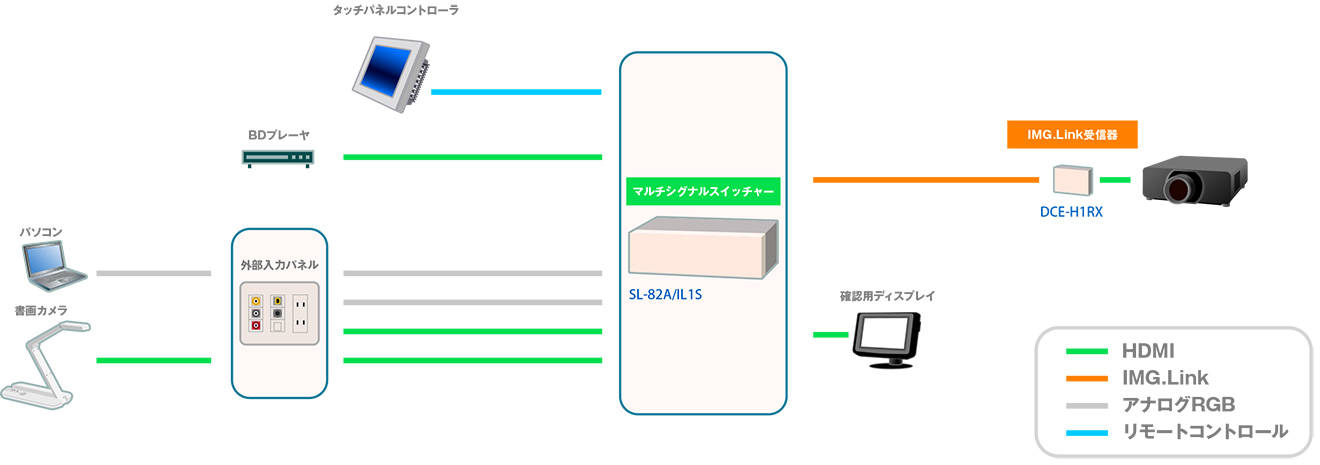 タッチパネルコントローラ

BDプレーヤ

パソコン

書画カメラ

外部入力パネル

マルチシグナルスイッチャー

SL-82A/IL1S

IMG.Link受信器

DCE-H1RX

確認用ディスプレイ

HDMI
IMG.Link
アナログRGB
リモートコントロール